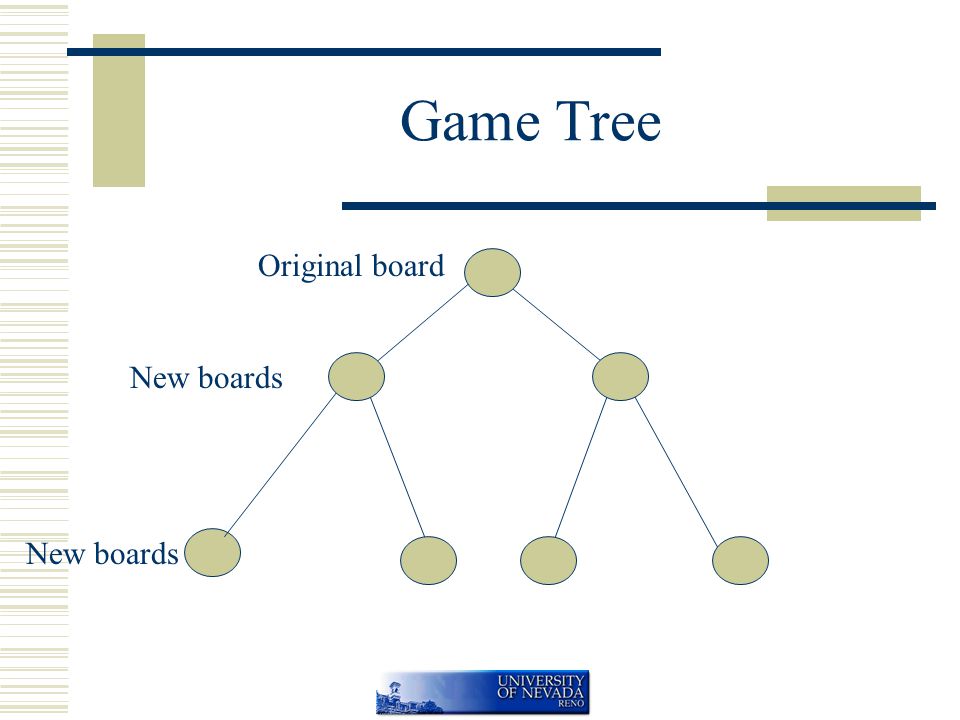 Game Tree

Original board

New boards

New boards

UNIVERSITY OF NEVADA RENO